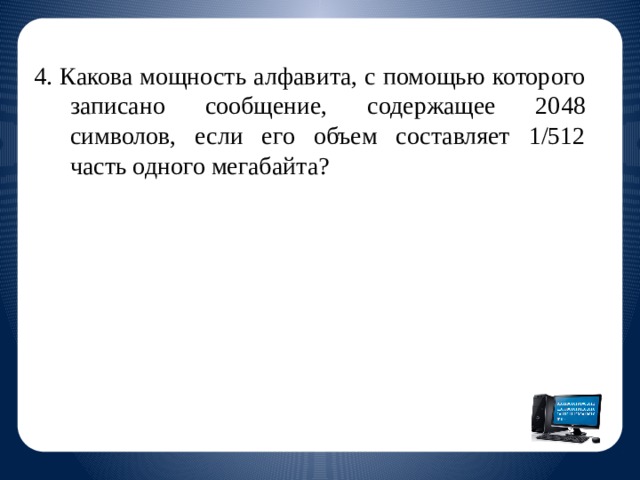 4. Какова мощность алфавита, с помощью которого записано сообщение, содержащее 2048 символов, если его объем составляет 1/512 часть одного мегабайта?